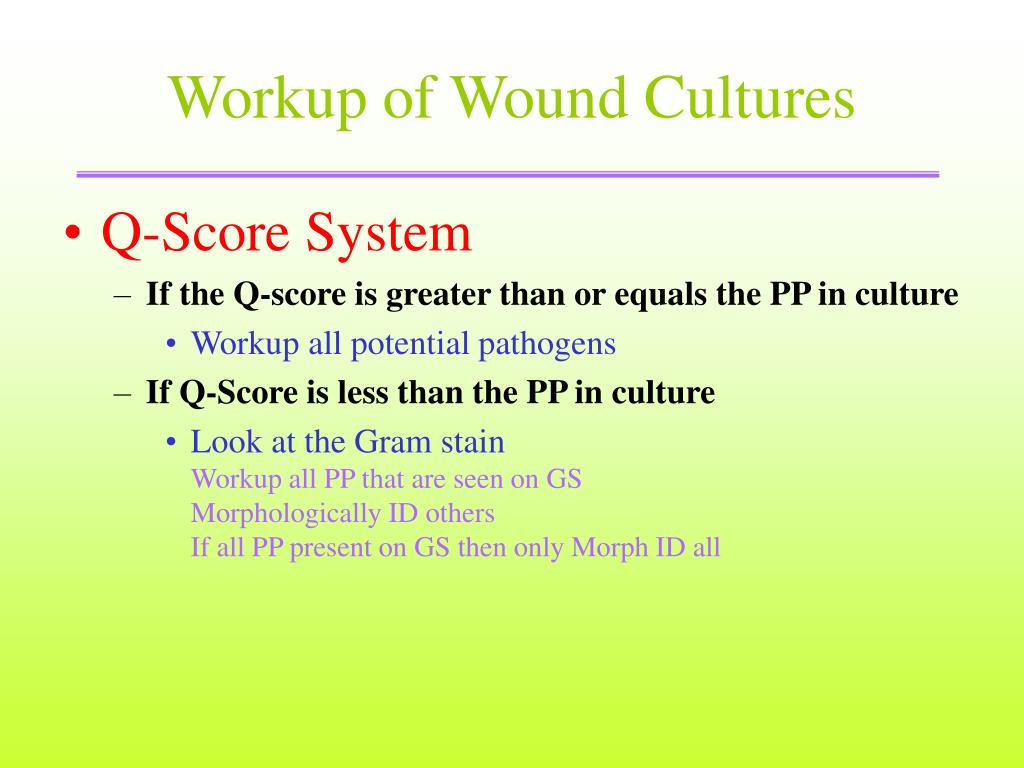 Workup of Wound Cultures

• Q-Score System

– If the Q-score is greater than or equals the PP in culture

• Workup all potential pathogens

– If Q-Score is less than the PP in culture

• Look at the Gram stain
Workup all PP that are seen on GS
Morphologically ID others
If all PP present on GS then only Morph ID all